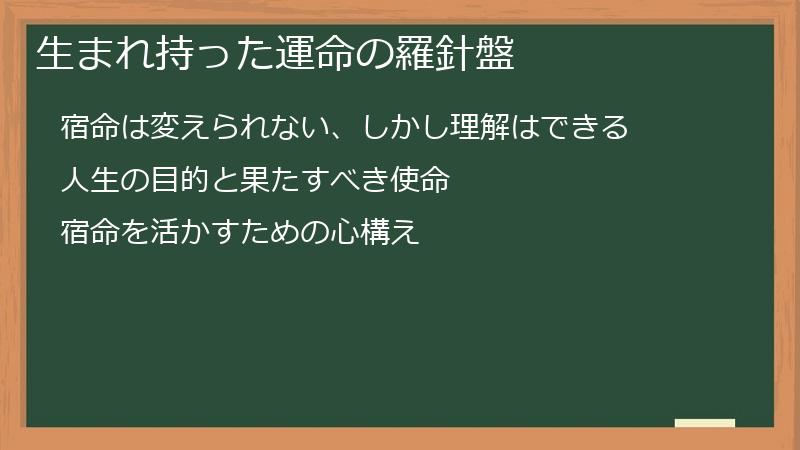 生まれ持った運命の羅針盤

宿命は変えられない、しかし理解はできる

人生の目的と果たすべき使命

宿命を活かすための心構え